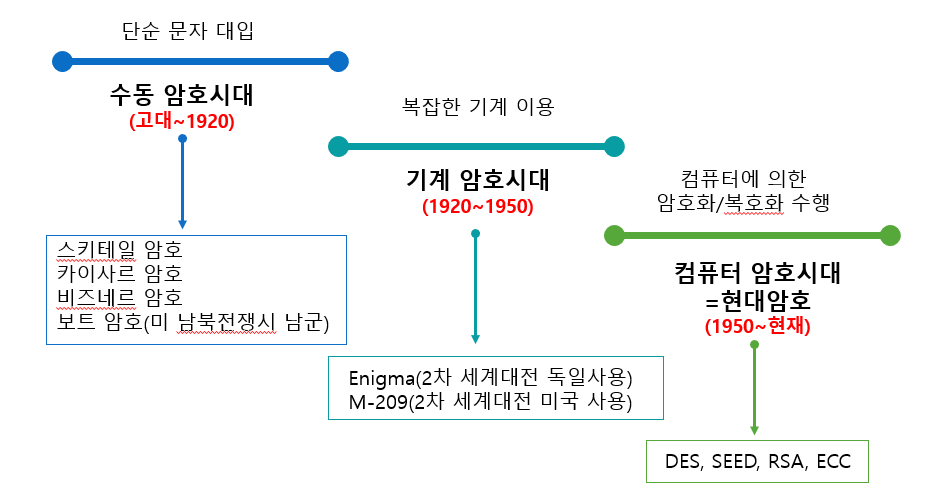 단순 문자 대입

수동 암호시대
(고대~1920)

스키테일 암호
카이사르 암호
비즈네르 암호
보트 암호(미 남북전쟁시 남군)

복잡한 기계 이용

기계 암호시대
(1920~1950)

Enigma(2차 세계대전 독일사용)
M-209(2차 세계대전 미국 사용)

컴퓨터에 의한
암호화/복호화 수행

컴퓨터 암호시대
=현대암호
(1950~현재)

DES, SEED, RSA, ECC